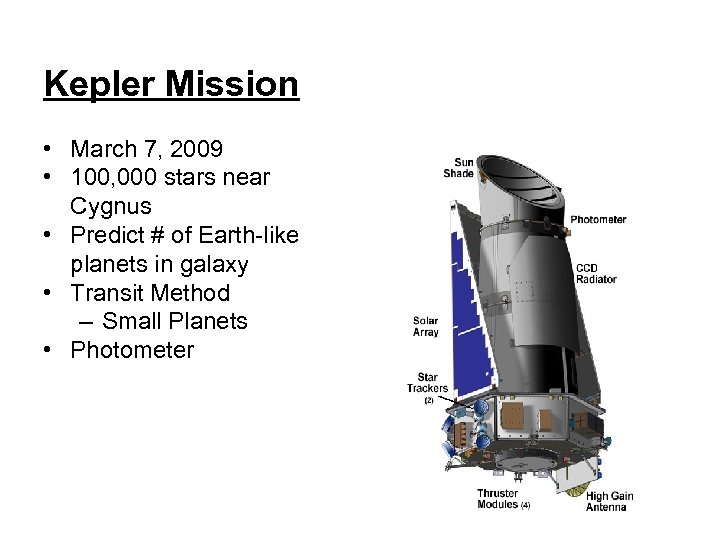 Kepler Mission

• March 7, 2009
• 100,000 stars near Cygnus
• Predict # of Earth-like planets in galaxy
• Transit Method
  – Small Planets
• Photometer

Sun Shade

Photometer

CCD Radiator

Solar Array

Star Trackers (2)

Thruster Modules (4)

High Gain Antenna